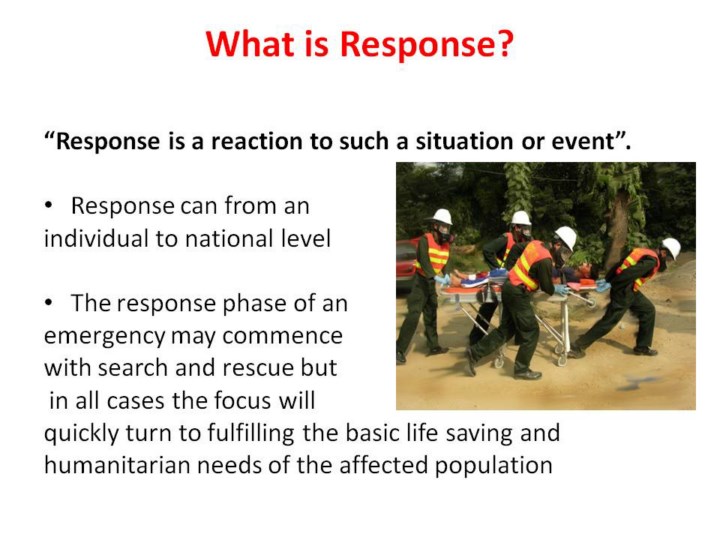 What is Response?

“Response is a reaction to such a situation or event”.

• Response can from an individual to national level

• The response phase of an emergency may commence with search and rescue but in all cases the focus will quickly turn to fulfilling the basic life saving and humanitarian needs of the affected population